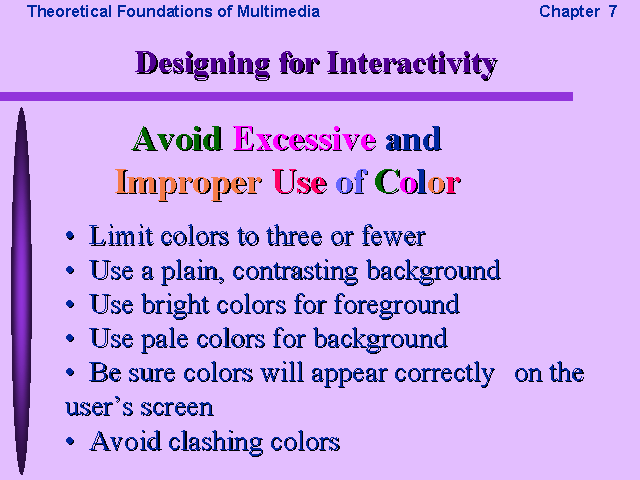 Theoretical Foundations of Multimedia

Chapter 7

Designing for Interactivity

Avoid Excessive and Improper Use of Color

• Limit colors to three or fewer
• Use a plain, contrasting background
• Use bright colors for foreground
• Use pale colors for background
• Be sure colors will appear correctly on the user's screen
• Avoid clashing colors